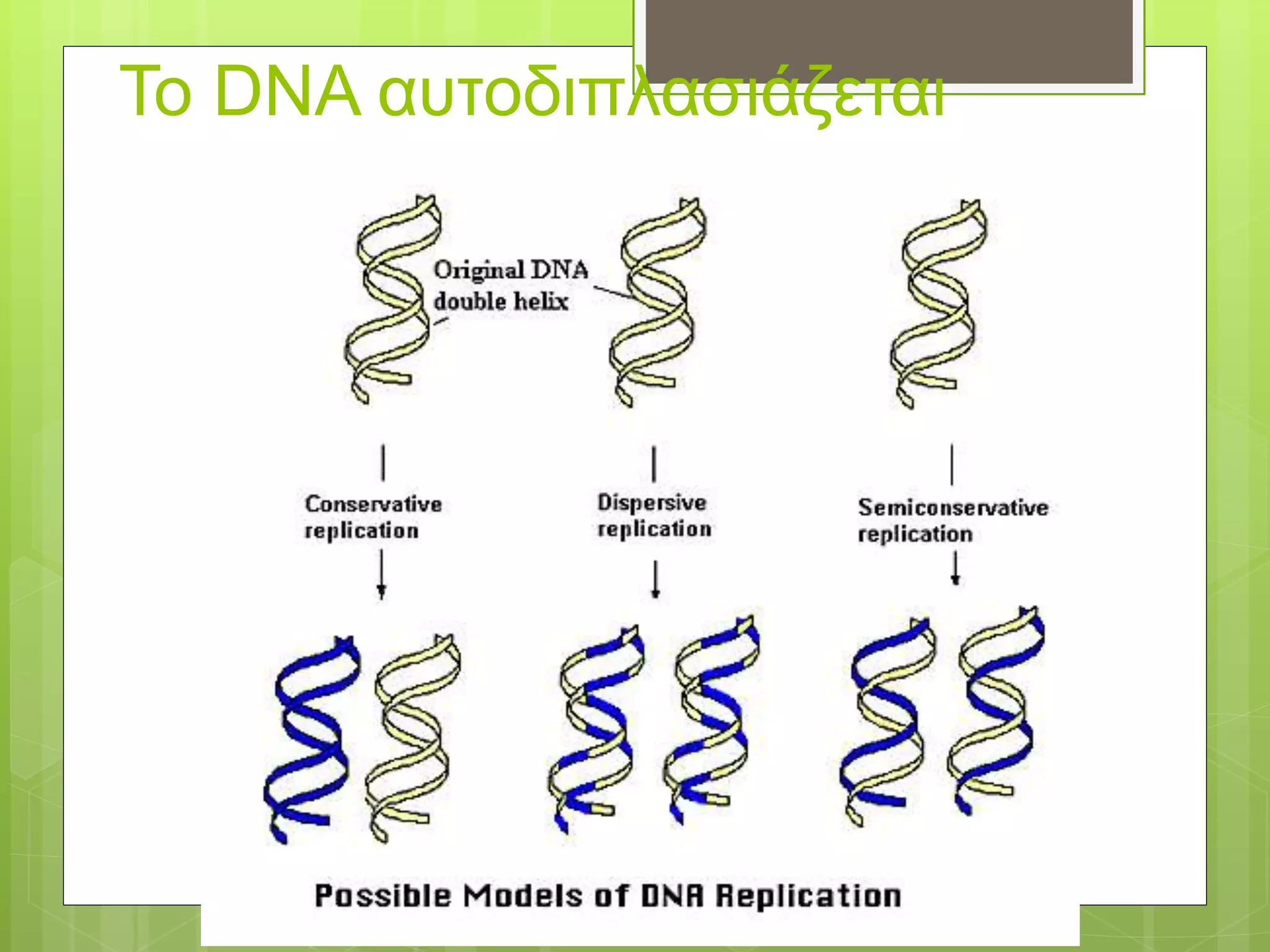 Το DNA αυτοδιπλασιάζεται

Original DNA double helix

Conservative replication

Dispersive replication

Semiconservative replication

Possible Models of DNA Replication